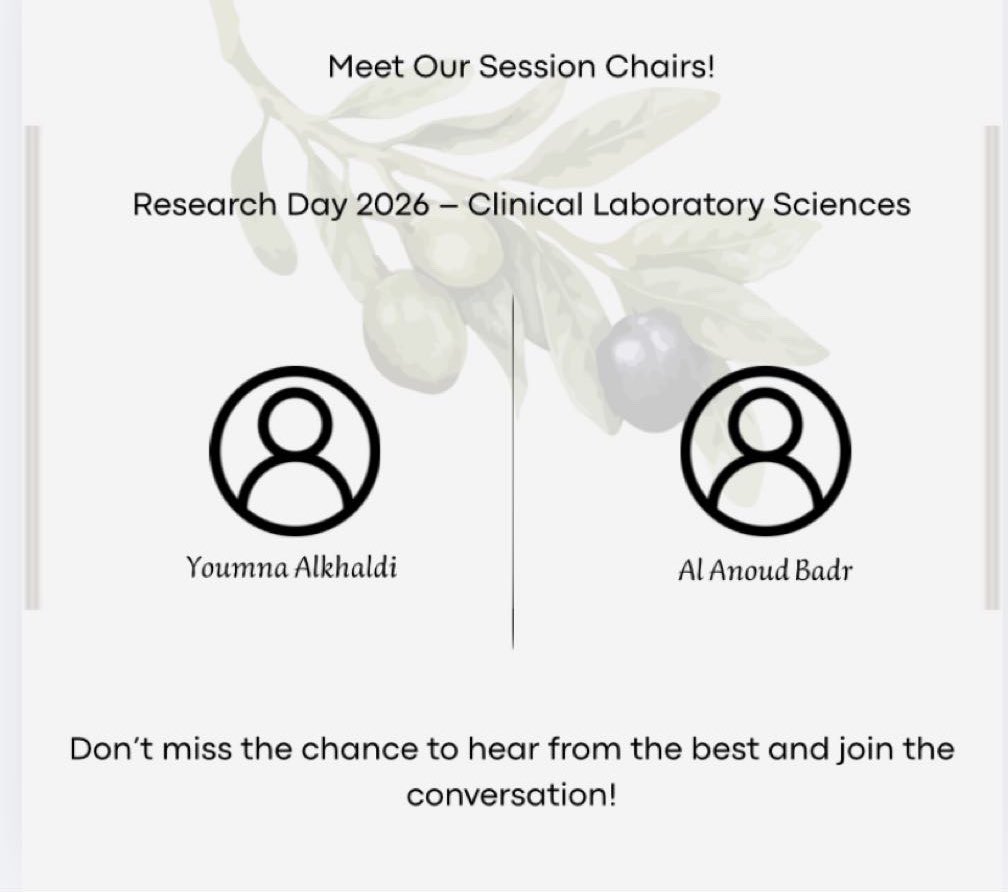 Meet Our Session Chairs!

Research Day 2026 – Clinical Laboratory Sciences

Youmna Alkhaldi

Al Anoud Badr

Don't miss the chance to hear from the best and join the conversation!